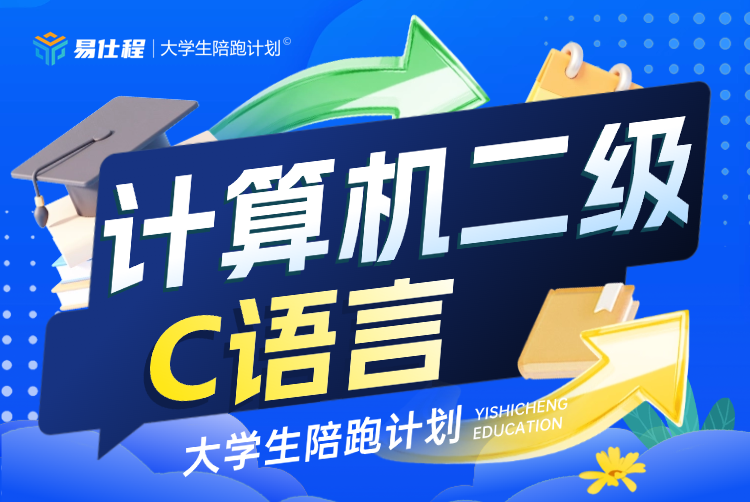 易仕程 | 大学生陪跑计划©

计算机二级

C语言

大学生陪跑计划

YISHICHENG EDUCATION